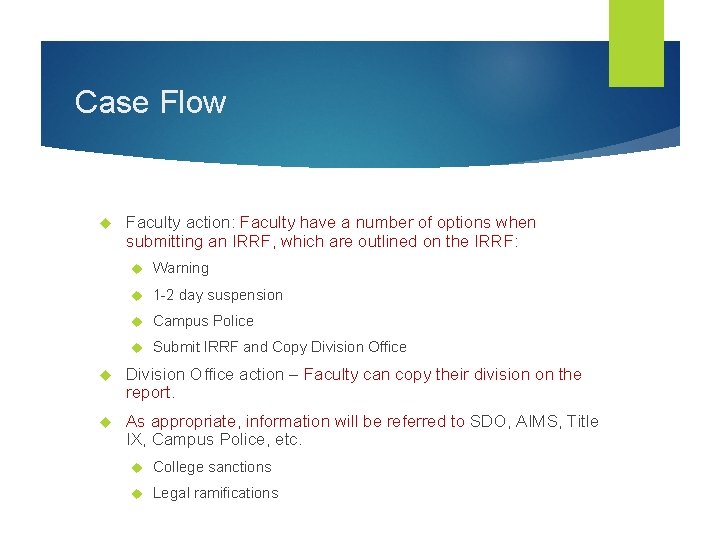 Case Flow

Faculty action: Faculty have a number of options when submitting an IRRF, which are outlined on the IRRF:

Warning

1-2 day suspension

Campus Police

Submit IRRF and Copy Division Office

Division Office action – Faculty can copy their division on the report.

As appropriate, information will be referred to SDO, AIMS, Title IX, Campus Police, etc.

College sanctions

Legal ramifications